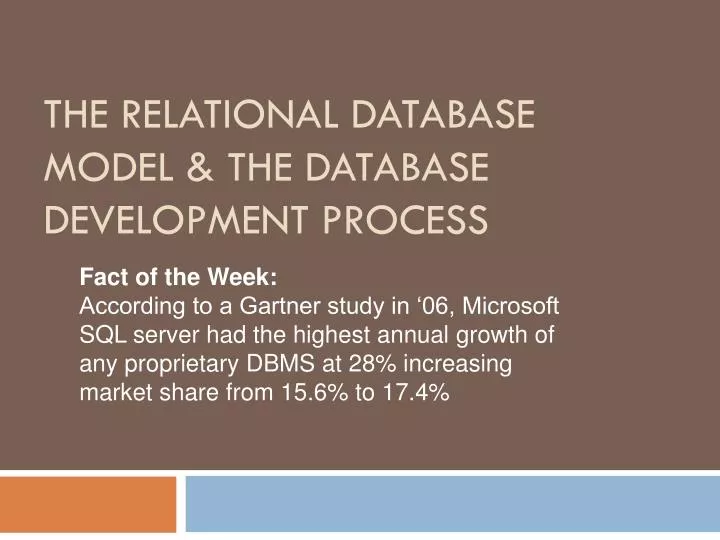 THE RELATIONAL DATABASE MODEL & THE DATABASE DEVELOPMENT PROCESS

Fact of the Week:
According to a Gartner study in ‘06, Microsoft SQL server had the highest annual growth of any proprietary DBMS at 28% increasing market share from 15.6% to 17.4%